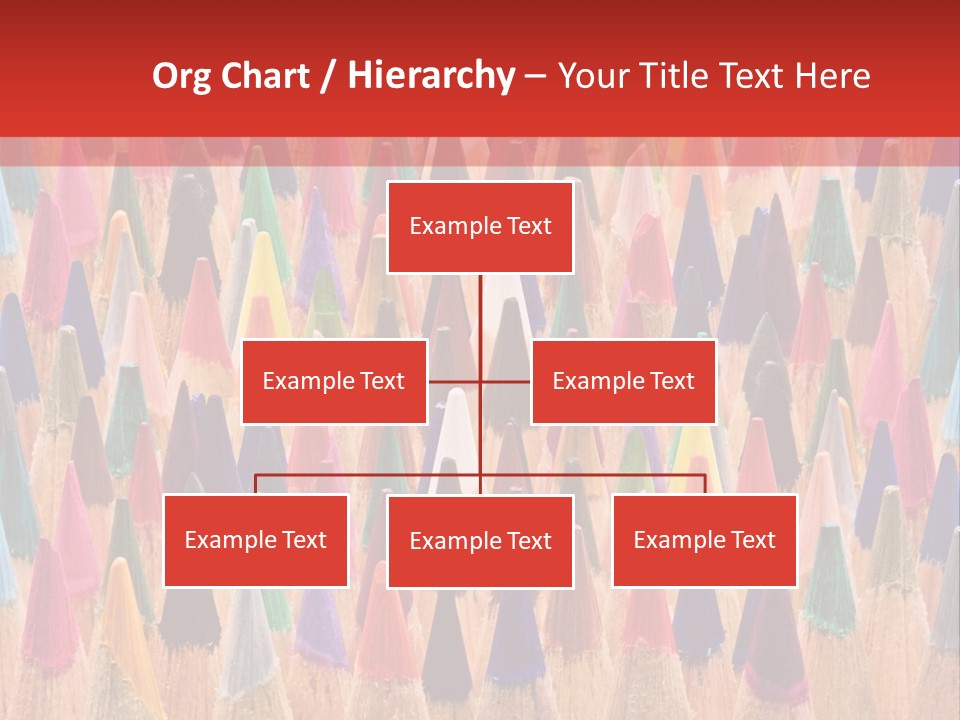 Org Chart / Hierarchy – Your Title Text Here

Example Text

Example Text

Example Text

Example Text

Example Text

Example Text